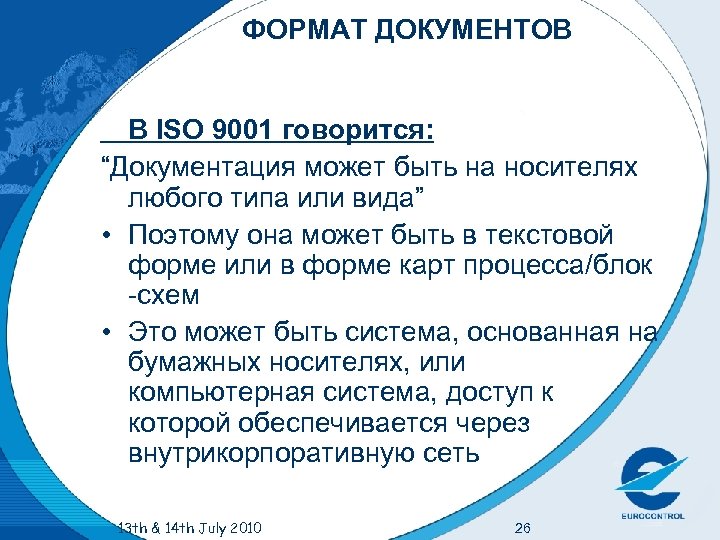 ФОРМАТ ДОКУМЕНТОВ

В ISO 9001 говорится:

“Документация может быть на носителях любого типа или вида”

• Поэтому она может быть в текстовой форме или в форме карт процесса/блок -схем

• Это может быть система, основанная на бумажных носителях, или компьютерная система, доступ к которой обеспечивается через внутрикорпоративную сеть

13th & 14th July 2010

26

EUROCONTROL